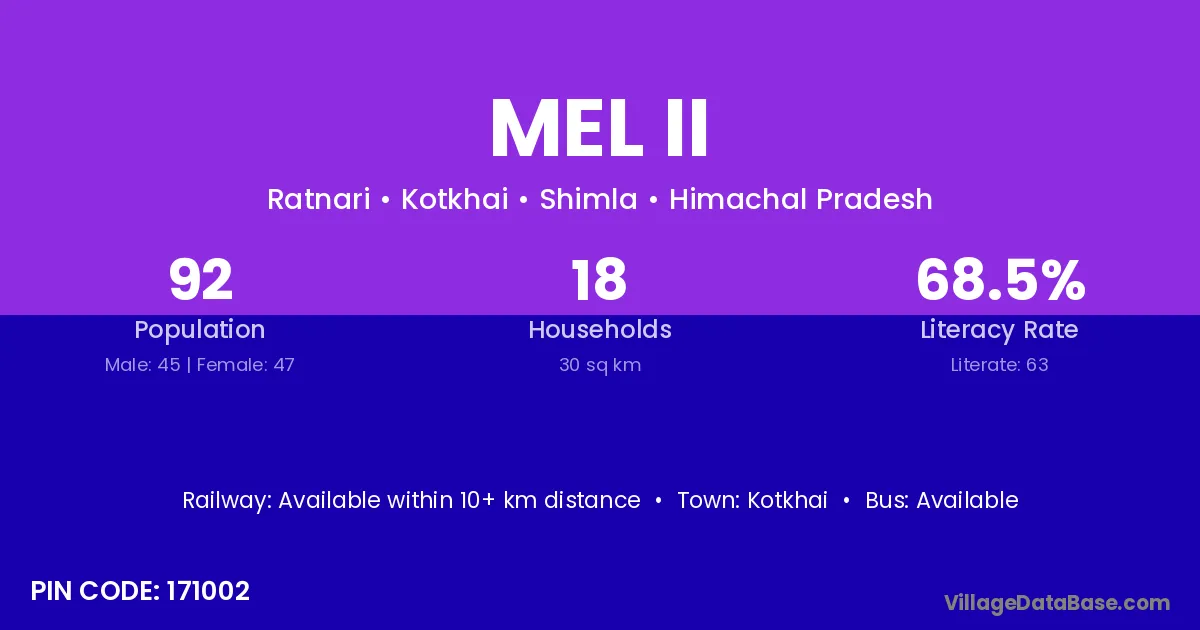 MEL II

Ratnari • Kotkhai • Shimla • Himachal Pradesh

92
Population
Male: 45 | Female: 47

18
Households
30 sq km

68.5%
Literacy Rate
Literate: 63

Railway: Available within 10+ km distance • Town: Kotkhai • Bus: Available

PIN CODE: 171002

VillageDataBase.com